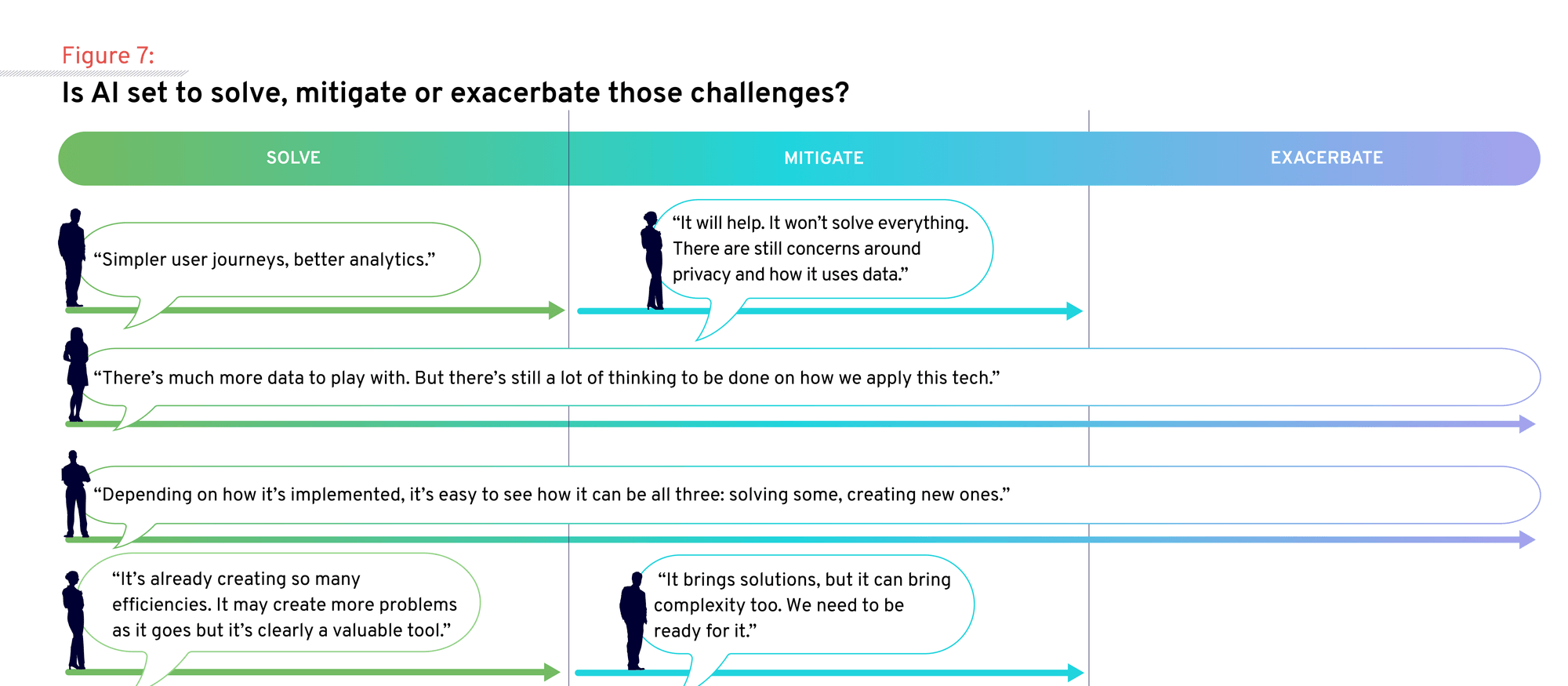 Figure 7:

Is AI set to solve, mitigate or exacerbate those challenges?

SOLVE

MITIGATE

EXACERBATE

“Simpler user journeys, better analytics.”

“It will help. It won’t solve everything. There are still concerns around privacy and how it uses data.”

“There’s much more data to play with. But there’s still a lot of thinking to be done on how we apply this tech.”

“Depending on how it’s implemented, it’s easy to see how it can be all three: solving some, creating new ones.”

“It’s already creating so many efficiencies. It may create more problems as it goes but it’s clearly a valuable tool.”

“It brings solutions, but it can bring complexity too. We need to be ready for it.”